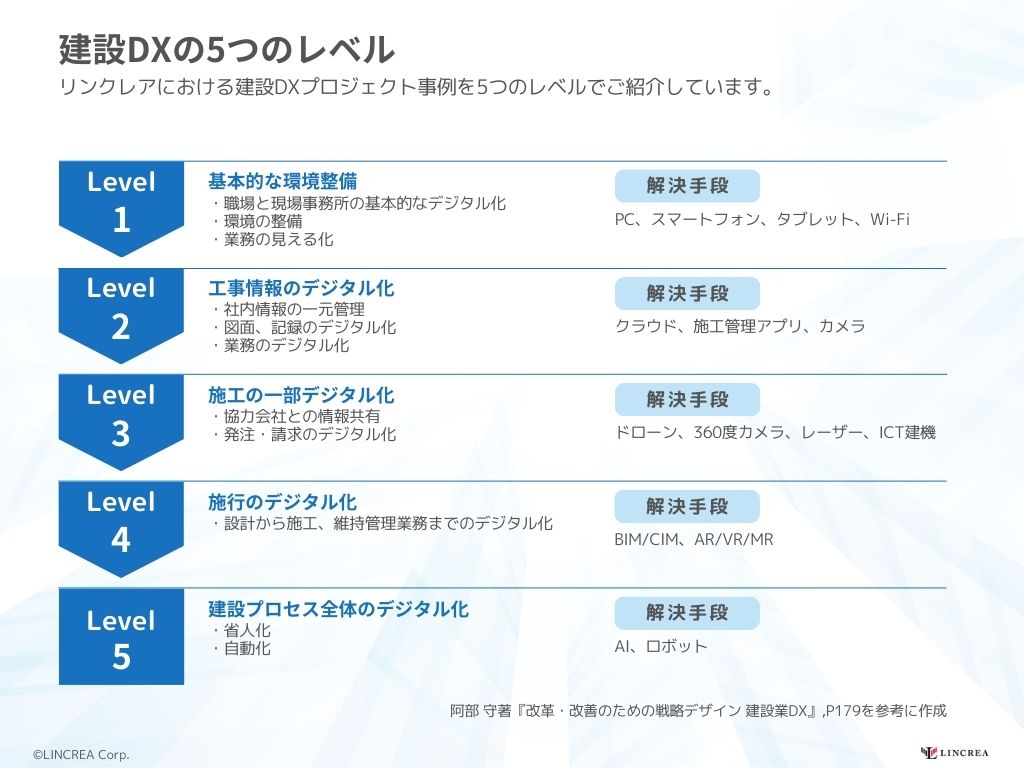 建設DXの5つのレベル

リンクレアにおける建設DXプロジェクト事例を5つのレベルでご紹介しています。

Level 1

基本的な環境整備
・職場と現場事務所の基本的なデジタル化
・環境の整備
・業務の見える化

解決手段
PC、スマートフォン、タブレット、Wi-Fi

Level 2

工事情報のデジタル化
・社内情報の一元管理
・図面、記録のデジタル化
・業務のデジタル化

解決手段
クラウド、施工管理アプリ、カメラ

Level 3

施工の一部デジタル化
・協力会社との情報共有
・発注・請求のデジタル化

解決手段
ドローン、360度カメラ、レーザー、ICT建機

Level 4

施行のデジタル化
・設計から施工、維持管理業務までのデジタル化

解決手段
BIM/CIM、AR/VR/MR

Level 5

建設プロセス全体のデジタル化
・省人化
・自動化

解決手段
AI、ロボット

阿部 守著『改革・改善のための戦略デザイン 建設業DX』,P179を参考に作成

©LINCREA Corp.

LINCREA